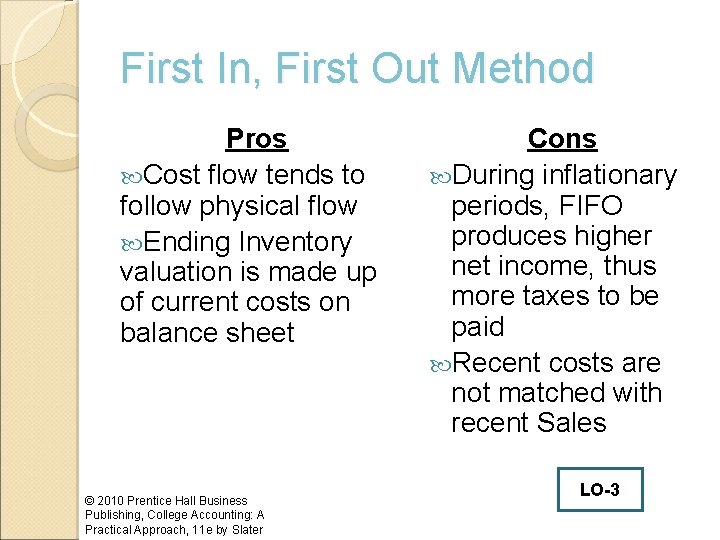 First In, First Out Method

Pros

Cost flow tends to follow physical flow

Ending Inventory valuation is made up of current costs on balance sheet

Cons

During inflationary periods, FIFO produces higher net income, thus more taxes to be paid

Recent costs are not matched with recent Sales

LO-3

© 2010 Prentice Hall Business Publishing, College Accounting: A Practical Approach, 11e by Slater